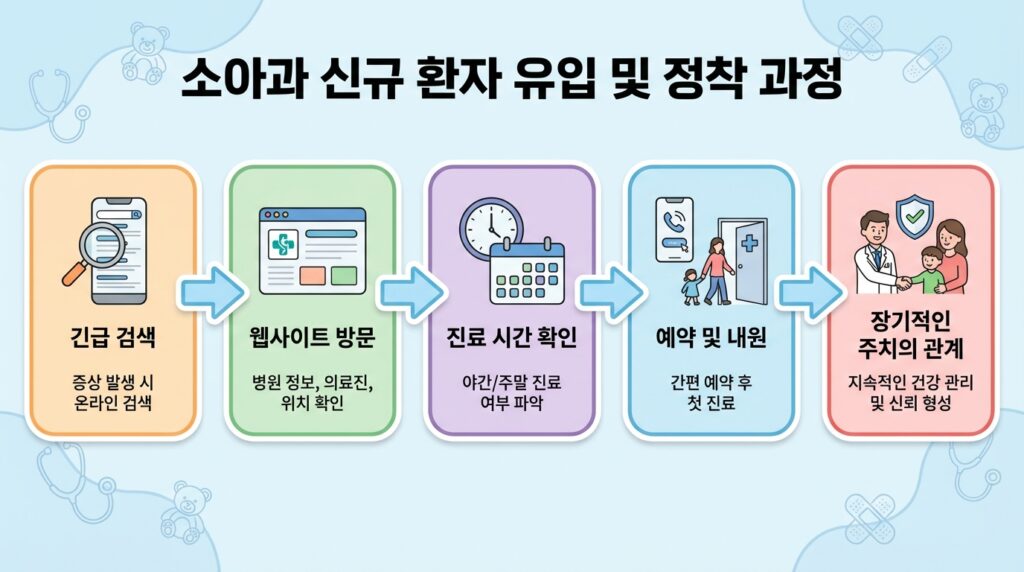 소아과 신규 환자 유입 및 정착 과정

긴급 검색

증상 발생 시 온라인 검색

웹사이트 방문

병원 정보, 의료진, 위치 확인

진료 시간 확인

야간/주말 진료 여부 파악

예약 및 내원

간편 예약 후 첫 진료

장기적인 주치의 관계

지속적인 건강 관리 및 신뢰 형성